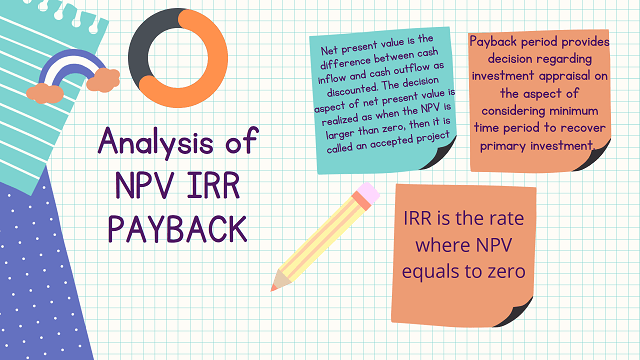 Analysis of NPV IRR PAYBACK

Net present value is the difference between cash inflow and cash outflow as discounted. The decision aspect of net present value is realized as when the NPV is larger than zero, then it is called an accepted project

Payback period provides decision regarding investment appraisal on the aspect of considering minimum time period to recover primary investment.

IRR is the rate where NPV equals to zero